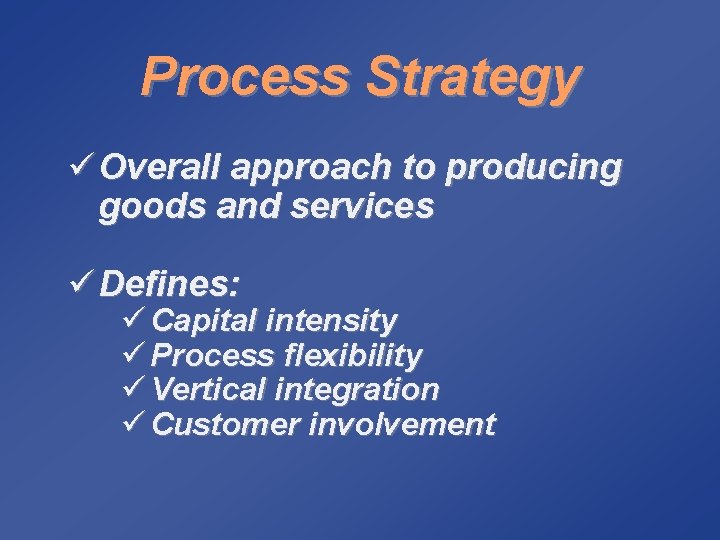 Process Strategy

✓ Overall approach to producing goods and services

✓ Defines:
✓ Capital intensity
✓ Process flexibility
✓ Vertical integration
✓ Customer involvement